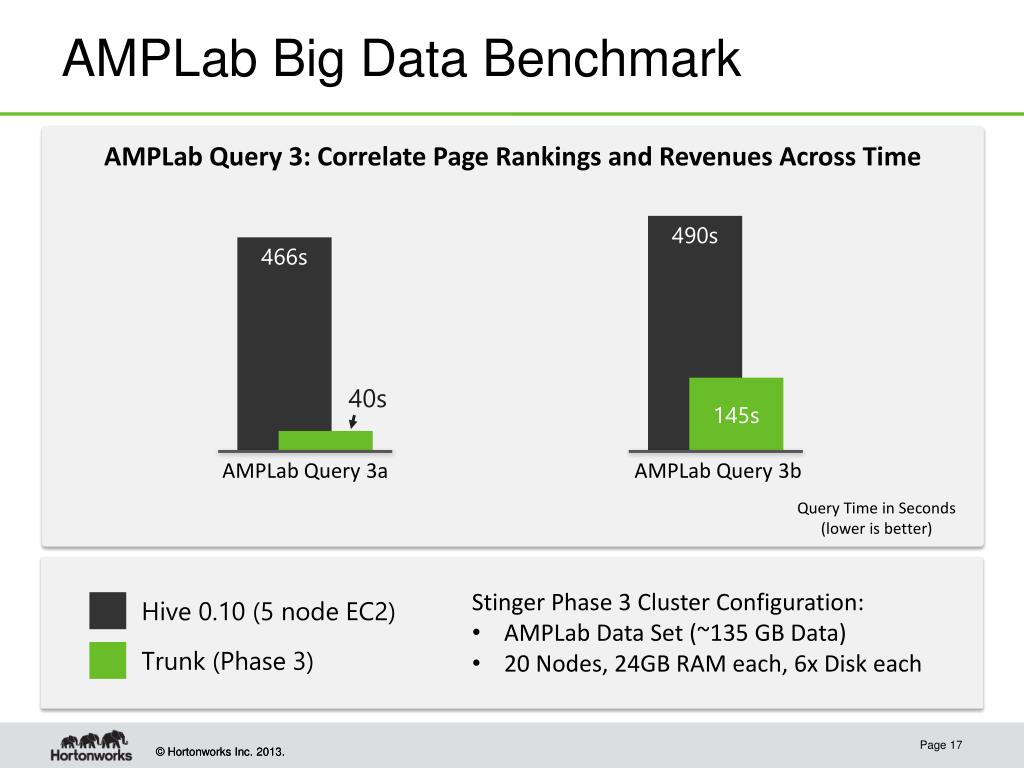 AMPLab Big Data Benchmark

AMPLab Query 3: Correlate Page Rankings and Revenues Across Time

466s

40s

AMPLab Query 3a

490s

145s

AMPLab Query 3b

Query Time in Seconds
(lower is better)

Hive 0.10 (5 node EC2)

Trunk (Phase 3)

Stinger Phase 3 Cluster Configuration:
• AMPLab Data Set (~135 GB Data)
• 20 Nodes, 24GB RAM each, 6x Disk each

Hortonworks

© Hortonworks Inc. 2013.

Page 17